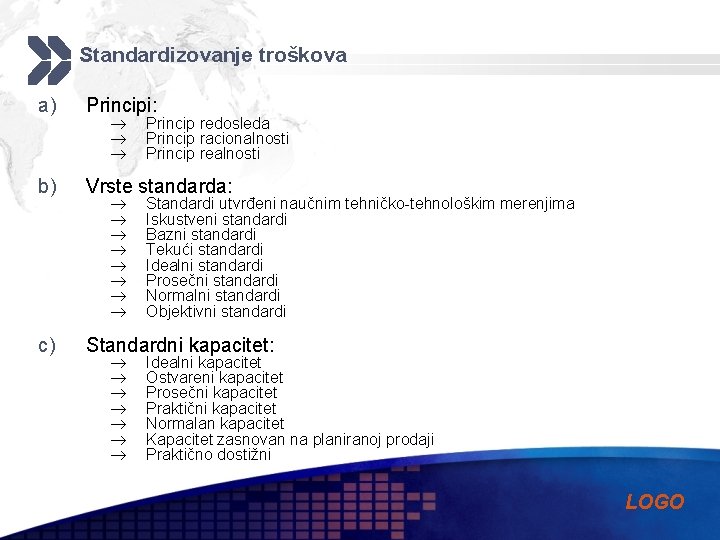 Standardizovanje troškova

a) Principi:
→ Princip redosleda
→ Princip racionalnosti
→ Princip realnosti

b) Vrste standarda:
→ Standardi utvrđeni naučnim tehničko-tehnološkim merenjima
→ Iskustveni standardi
→ Bazni standardi
→ Tekući standardi
→ Idealni standardi
→ Prosečni standardi
→ Normalni standardi
→ Objektivni standardi

c) Standardni kapacitet:
→ Idealni kapacitet
→ Ostvareni kapacitet
→ Prosečni kapacitet
→ Praktični kapacitet
→ Normalan kapacitet
→ Kapacitet zasnovan na planiranoj prodaji
→ Praktično dostižni

LOGO